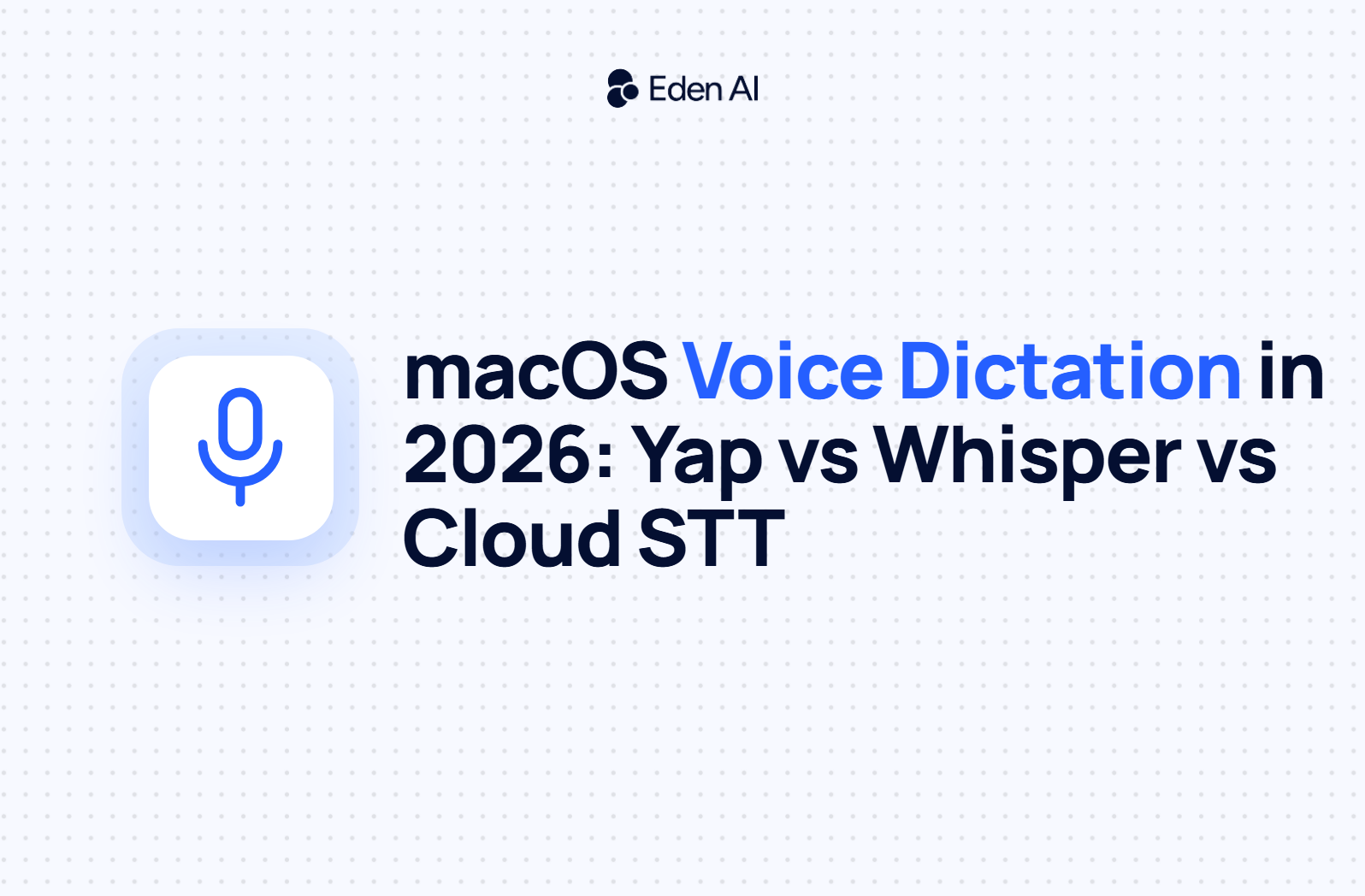 Eden AI

macOS Voice Dictation in 2026: Yap vs Whisper vs Cloud STT